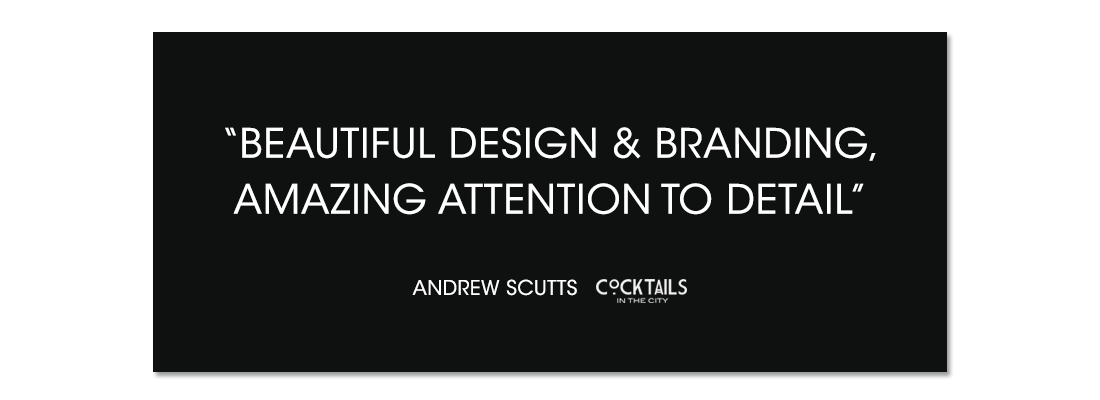 “BEAUTIFUL DESIGN & BRANDING, AMAZING ATTENTION TO DETAIL”

ANDREW SCUTTS COCKTAILS IN THE CITY